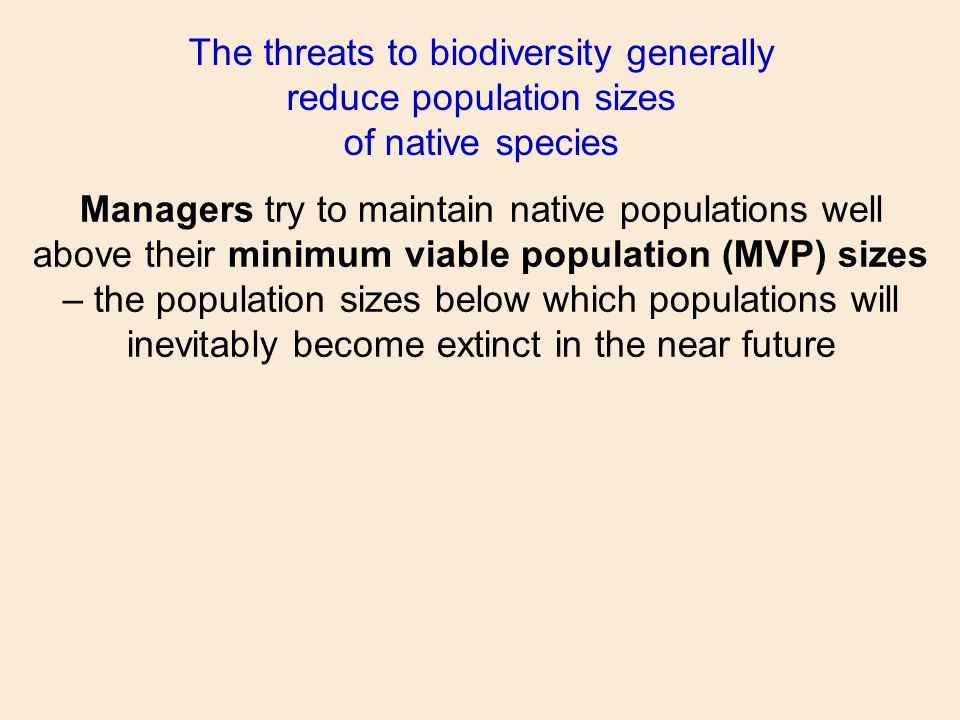 The threats to biodiversity generally reduce population sizes of native species

Managers try to maintain native populations well above their minimum viable population (MVP) sizes – the population sizes below which populations will inevitably become extinct in the near future